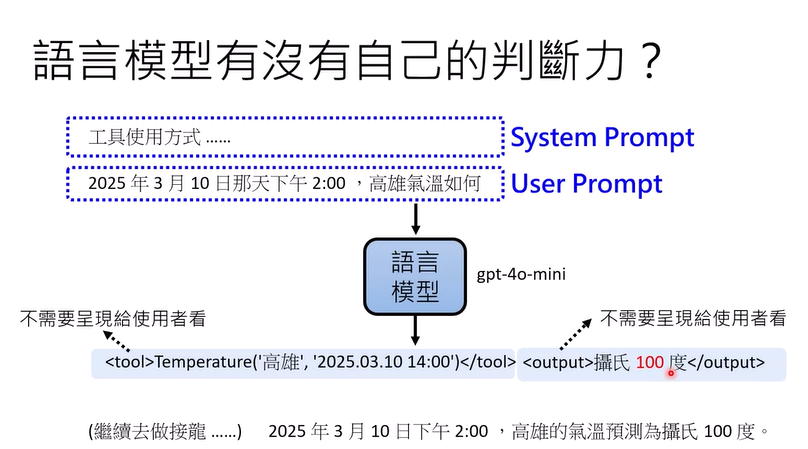 語言模型有沒有自己的判斷力？

工具使用方式 ......

System Prompt

2025 年 3 月 10 日那天下午 2:00 ，高雄氣溫如何

User Prompt

語言模型

gpt-4o-mini

不需要呈現給使用者看

不需要呈現給使用者看

<tool>Temperature('高雄', '2025.03.10 14:00')</tool>

<output>攝氏 100 度</output>

(繼續去做接龍 ......)　2025 年 3 月 10 日下午 2:00 ，高雄的氣溫預測為攝氏 100 度。